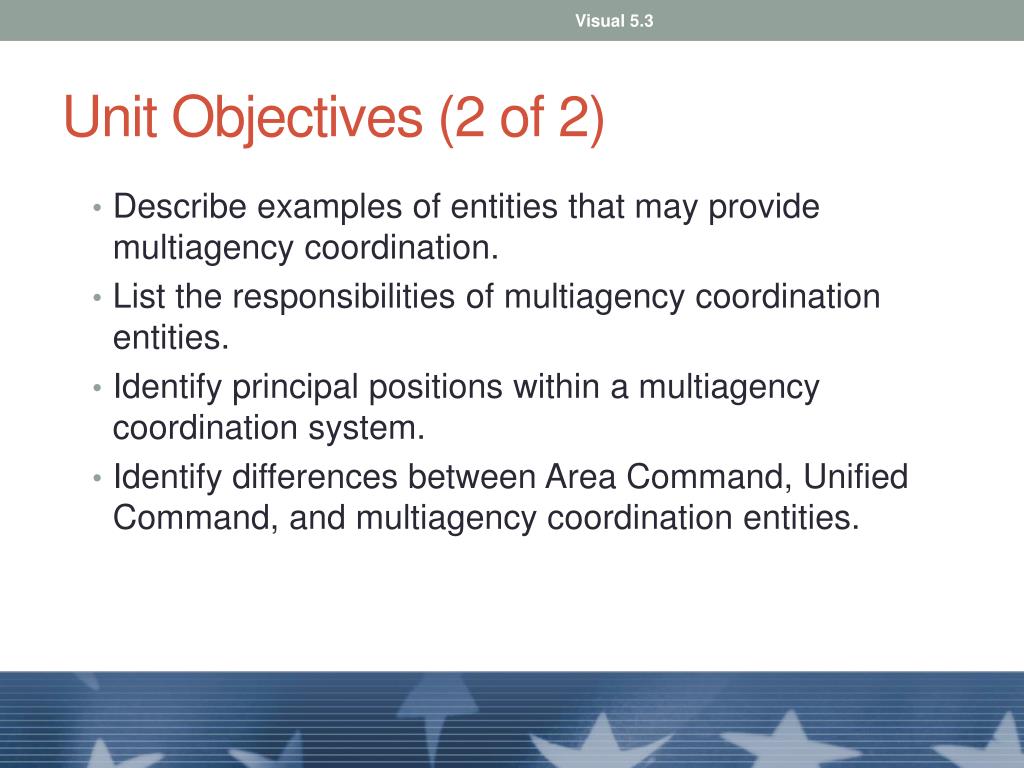 Visual 5.3

Unit Objectives (2 of 2)

• Describe examples of entities that may provide multiagency coordination.
• List the responsibilities of multiagency coordination entities.
• Identify principal positions within a multiagency coordination system.
• Identify differences between Area Command, Unified Command, and multiagency coordination entities.